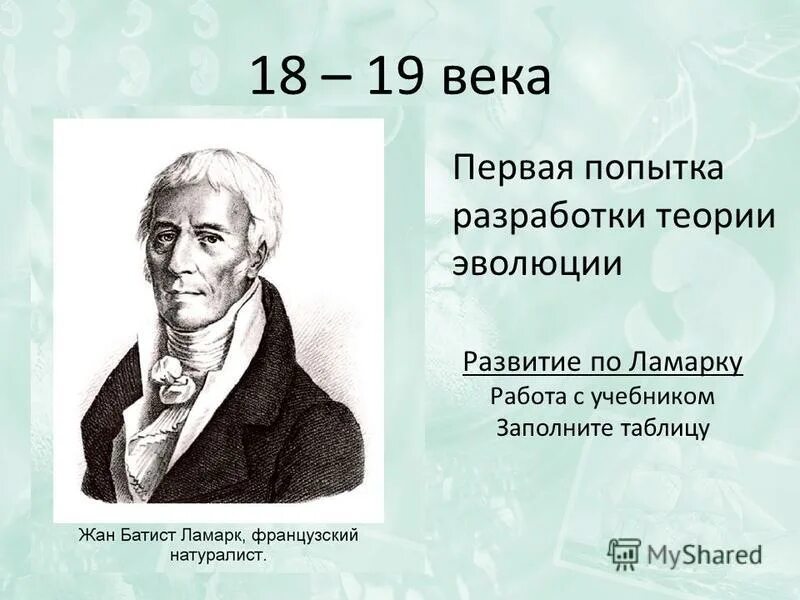 18 – 19 века

Первая попытка разработки теории эволюции

Развитие по Ламарку
Работа с учебником
Заполните таблицу

Жан Батист Ламарк, французский натуралист.

MyShared